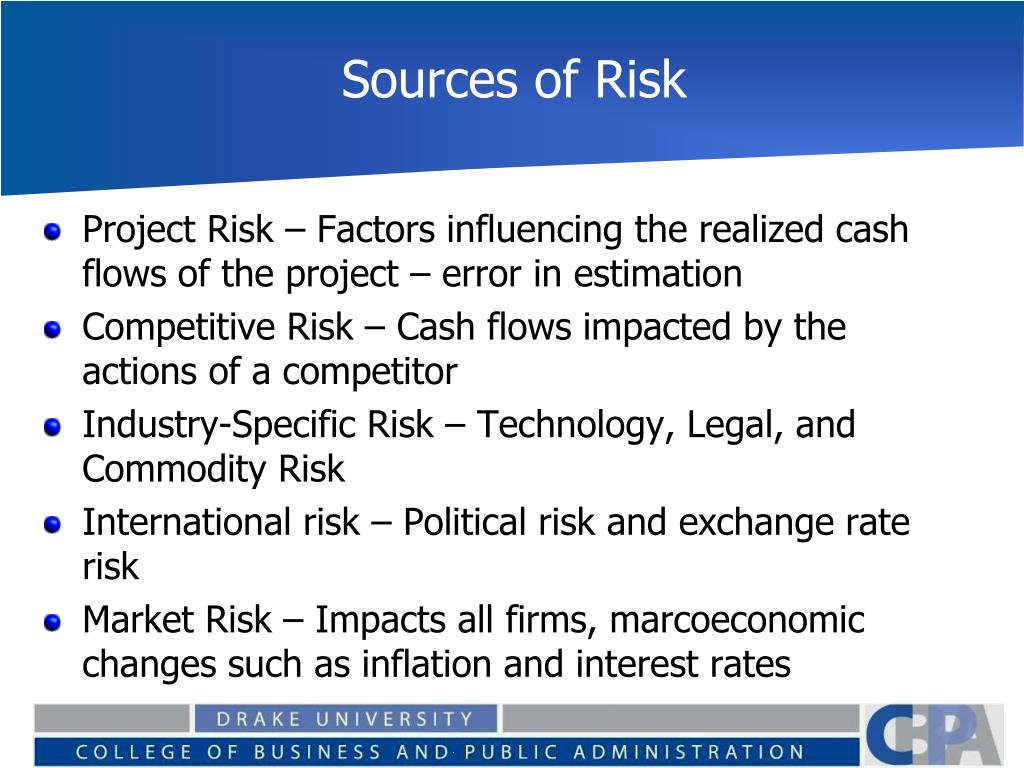 Sources of Risk

- Project Risk – Factors influencing the realized cash flows of the project – error in estimation
- Competitive Risk – Cash flows impacted by the actions of a competitor
- Industry-Specific Risk – Technology, Legal, and Commodity Risk
- International risk – Political risk and exchange rate risk
- Market Risk – Impacts all firms, marcoeconomic changes such as inflation and interest rates

DRAKE UNIVERSITY
COLLEGE OF BUSINESS AND PUBLIC ADMINISTRATION
CBPA